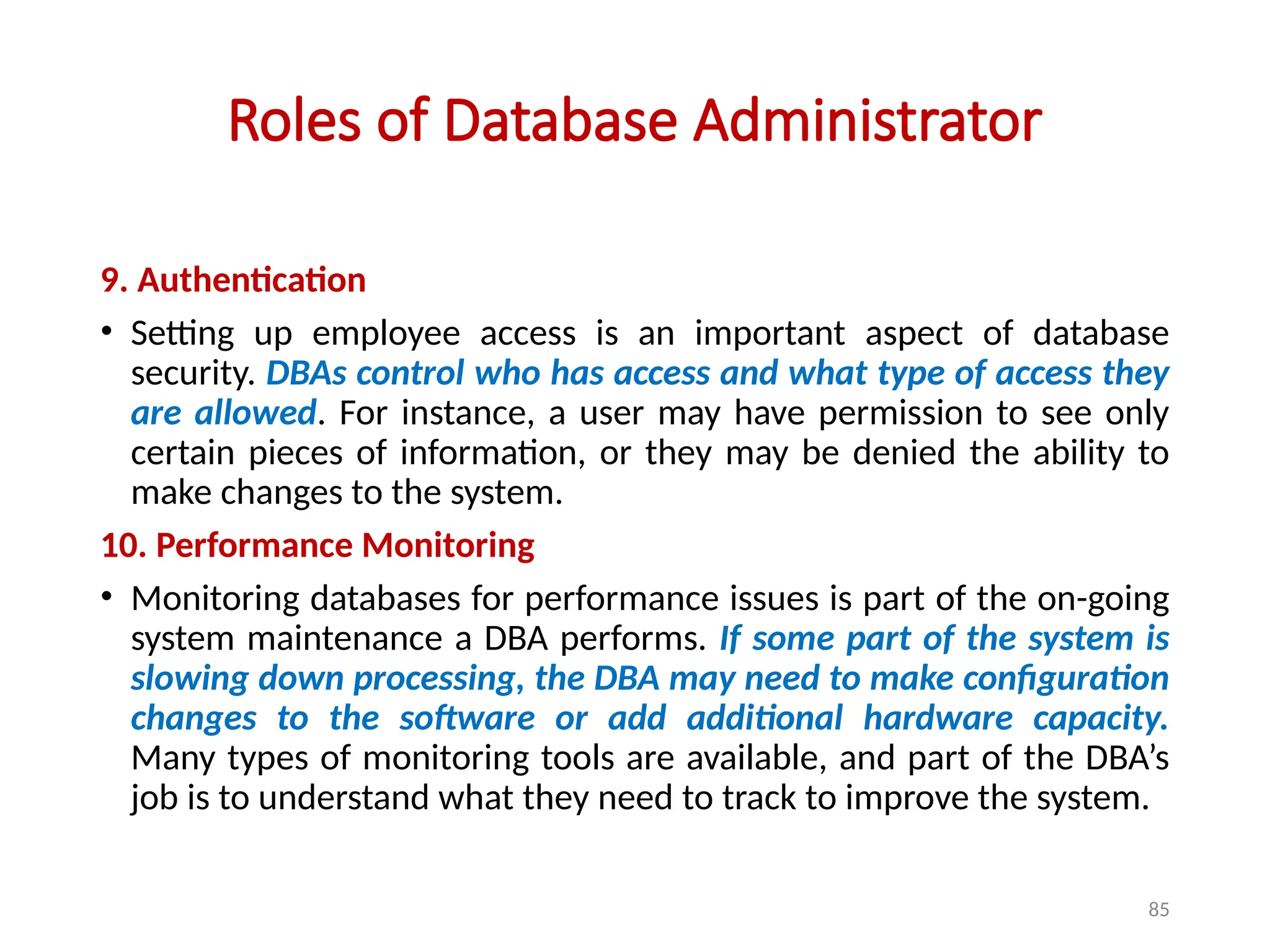 Roles of Database Administrator

9. Authentication

• Setting up employee access is an important aspect of database security. DBAs control who has access and what type of access they are allowed. For instance, a user may have permission to see only certain pieces of information, or they may be denied the ability to make changes to the system.

10. Performance Monitoring

• Monitoring databases for performance issues is part of the on-going system maintenance a DBA performs. If some part of the system is slowing down processing, the DBA may need to make configuration changes to the software or add additional hardware capacity. Many types of monitoring tools are available, and part of the DBA's job is to understand what they need to track to improve the system.

85